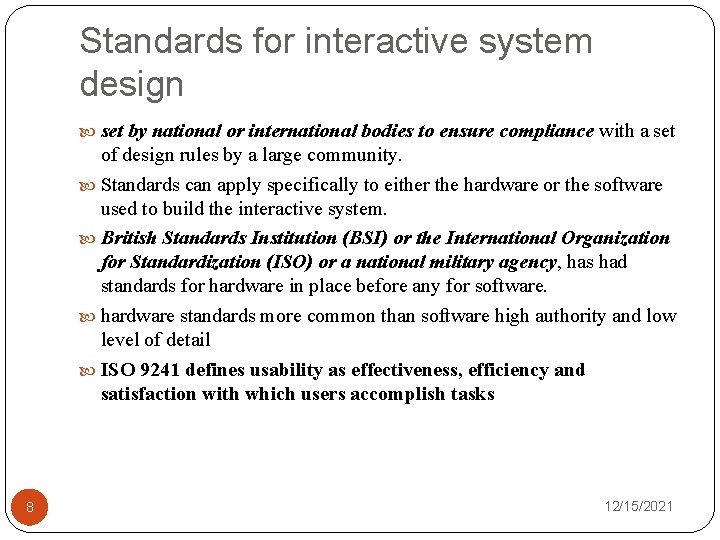 Standards for interactive system design

set by national or international bodies to ensure compliance with a set of design rules by a large community.

Standards can apply specifically to either the hardware or the software used to build the interactive system.

British Standards Institution (BSI) or the International Organization for Standardization (ISO) or a national military agency, has had standards for hardware in place before any for software.

hardware standards more common than software high authority and low level of detail

ISO 9241 defines usability as effectiveness, efficiency and satisfaction with which users accomplish tasks

8

12/15/2021